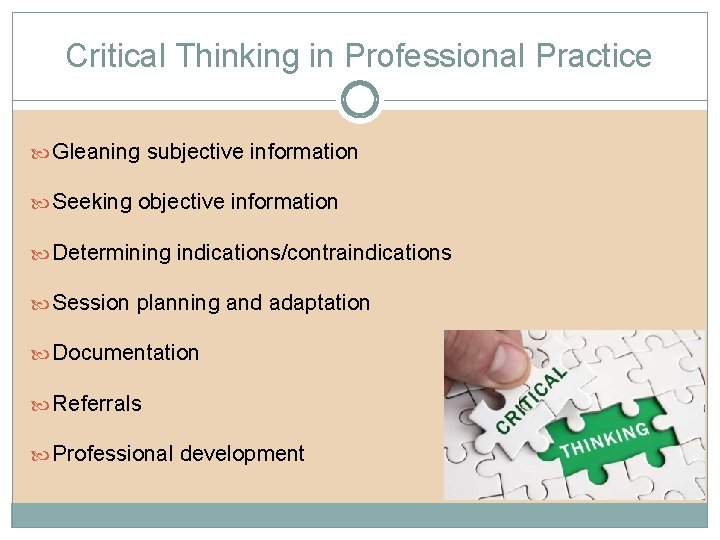 Critical Thinking in Professional Practice

Gleaning subjective information

Seeking objective information

Determining indications/contraindications

Session planning and adaptation

Documentation

Referrals

Professional development

CRITICAL

THINKING